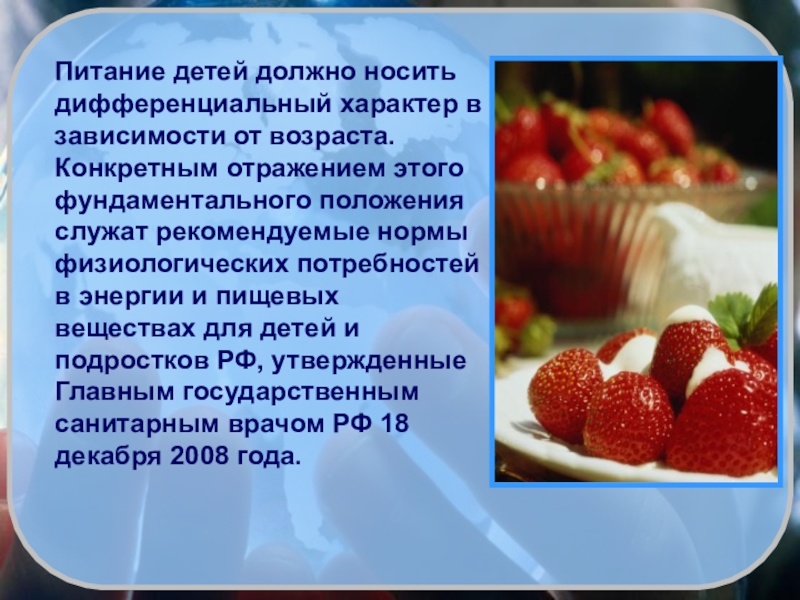 Питание детей должно носить дифференциальный характер в зависимости от возраста. Конкретным отражением этого фундаментального положения служат рекомендуемые нормы физиологических потребностей в энергии и пищевых веществах для детей и подростков РФ, утвержденные Главным государственным санитарным врачом РФ 18 декабря 2008 года.